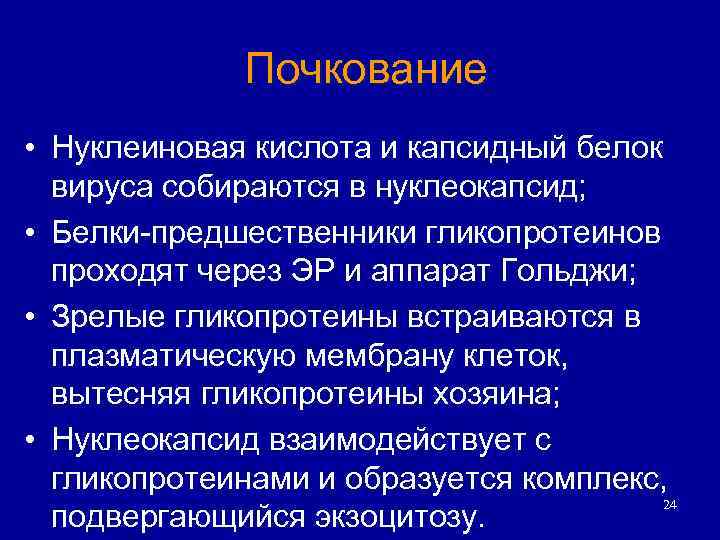 Почкование

• Нуклеиновая кислота и капсидный белок вируса собираются в нуклеокапсид;
• Белки-предшественники гликопротеинов проходят через ЭР и аппарат Гольджи;
• Зрелые гликопротеины встраиваются в плазматическую мембрану клеток, вытесняя гликопротеины хозяина;
• Нуклеокапсид взаимодействует с гликопротеинами и образуется комплекс, подвергающийся экзоцитозу.

24